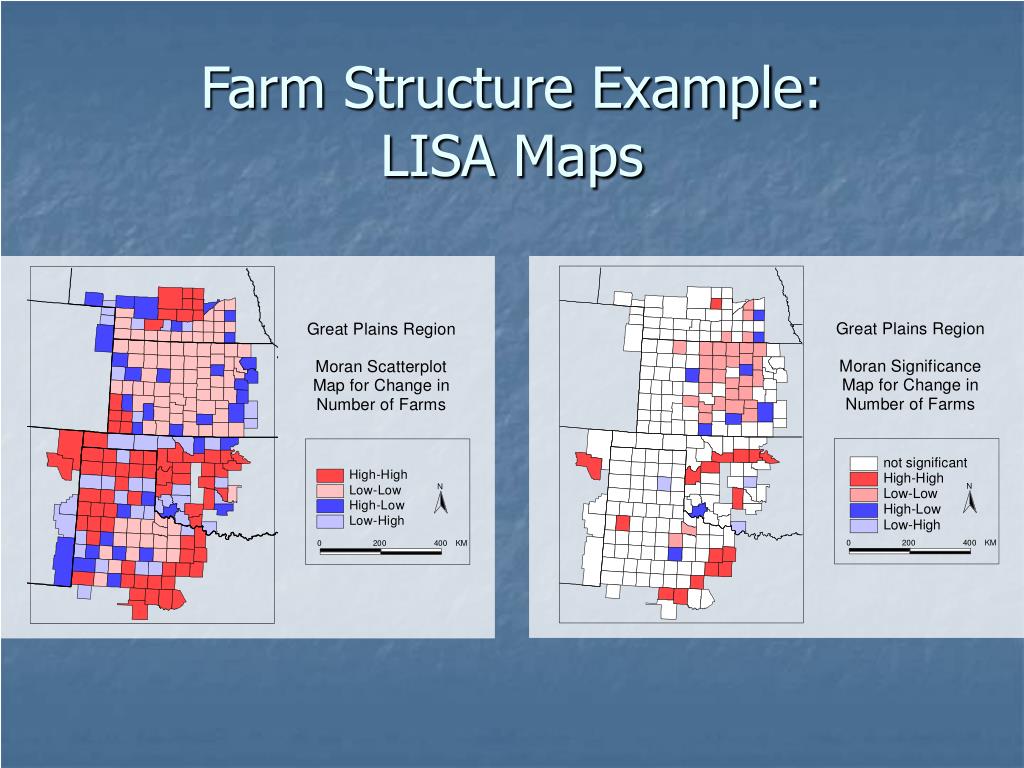 Farm Structure Example:
LISA Maps

Great Plains Region

Moran Scatterplot Map for Change in Number of Farms

High-High
Low-Low
High-Low
Low-High

N

0 200 400 KM

Great Plains Region

Moran Significance Map for Change in Number of Farms

not significant
High-High
Low-Low
High-Low
Low-High

N

0 200 400 KM